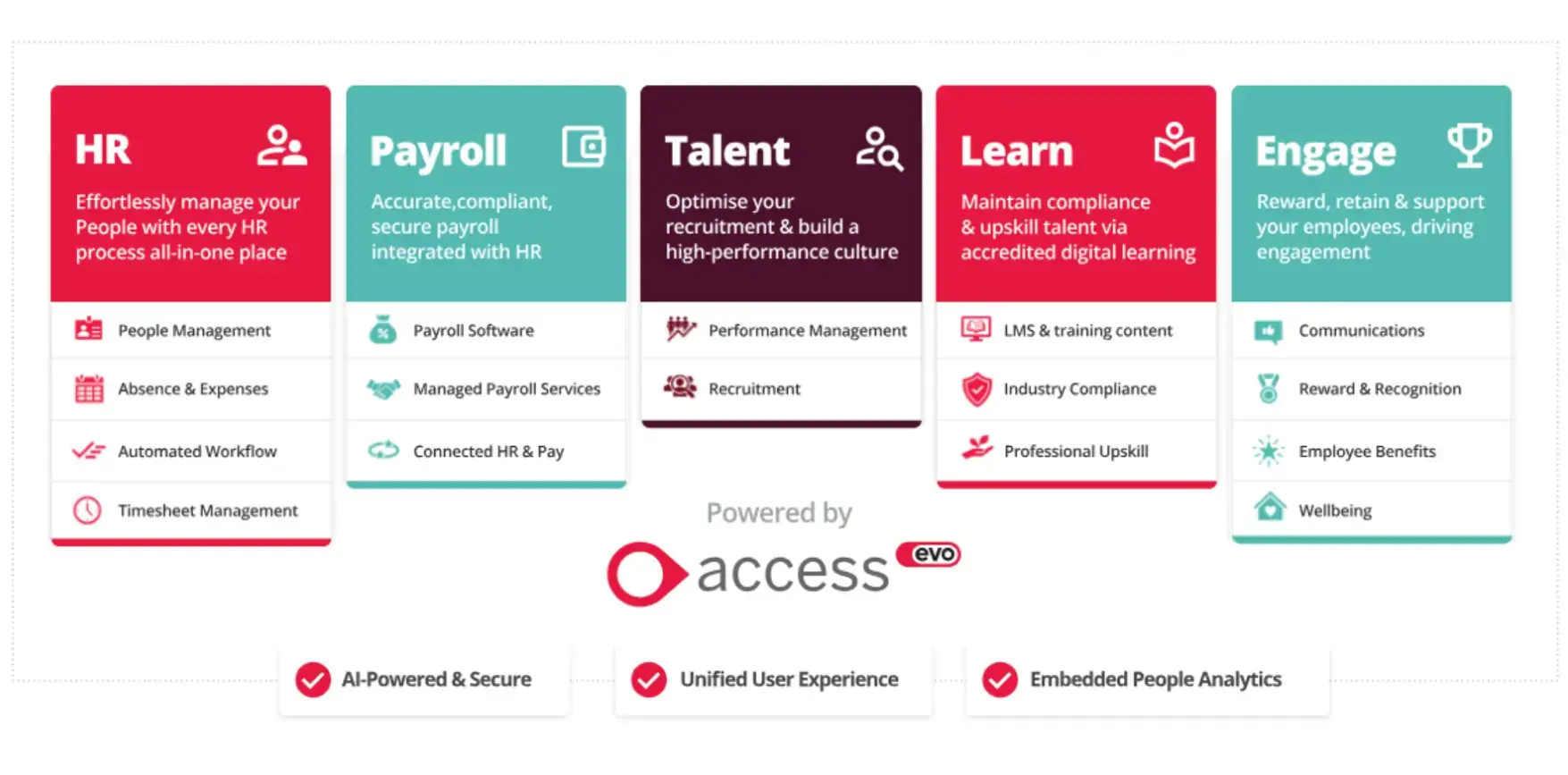 HR

Effortlessly manage your People with every HR process all-in-one place

People Management

Absence & Expenses

Automated Workflow

Timesheet Management

Payroll

Accurate,compliant, secure payroll integrated with HR

Payroll Software

Managed Payroll Services

Connected HR & Pay

Talent

Optimise your recruitment & build a high-performance culture

Performance Management

Recruitment

Learn

Maintain compliance & upskill talent via accredited digital learning

LMS & training content

Industry Compliance

Professional Upskill

Engage

Reward, retain & support your employees, driving engagement

Communications

Reward & Recognition

Employee Benefits

Wellbeing

Powered by

access evo

AI-Powered & Secure

Unified User Experience

Embedded People Analytics